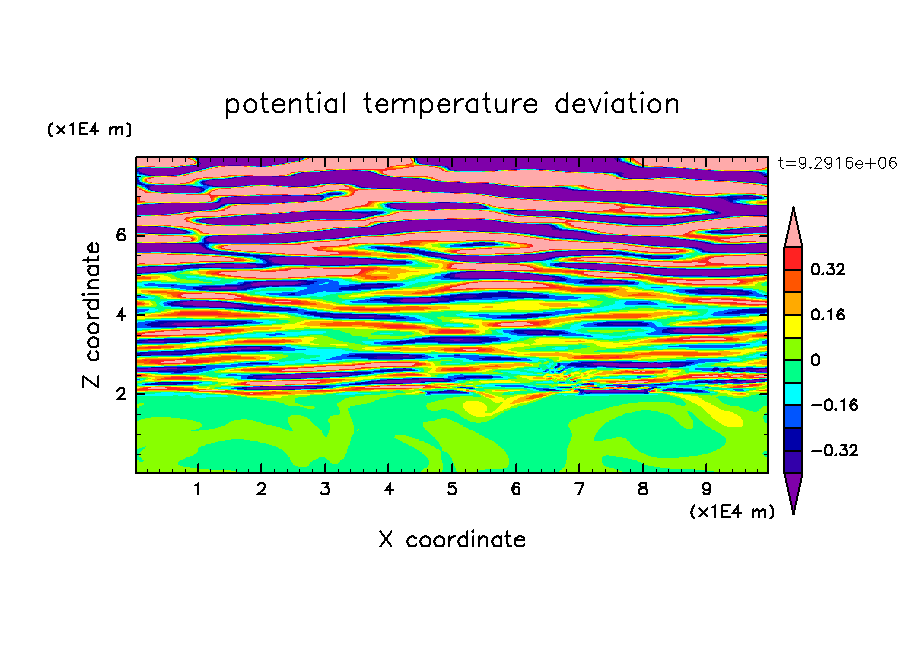 potential temperature deviation

(x1E4 m)

t=9.2916e+06

Z coordinate

6
4
2

0.32
0.16
0
−0.16
−0.32

1 2 3 4 5 6 7 8 9

(x1E4 m)

X coordinate